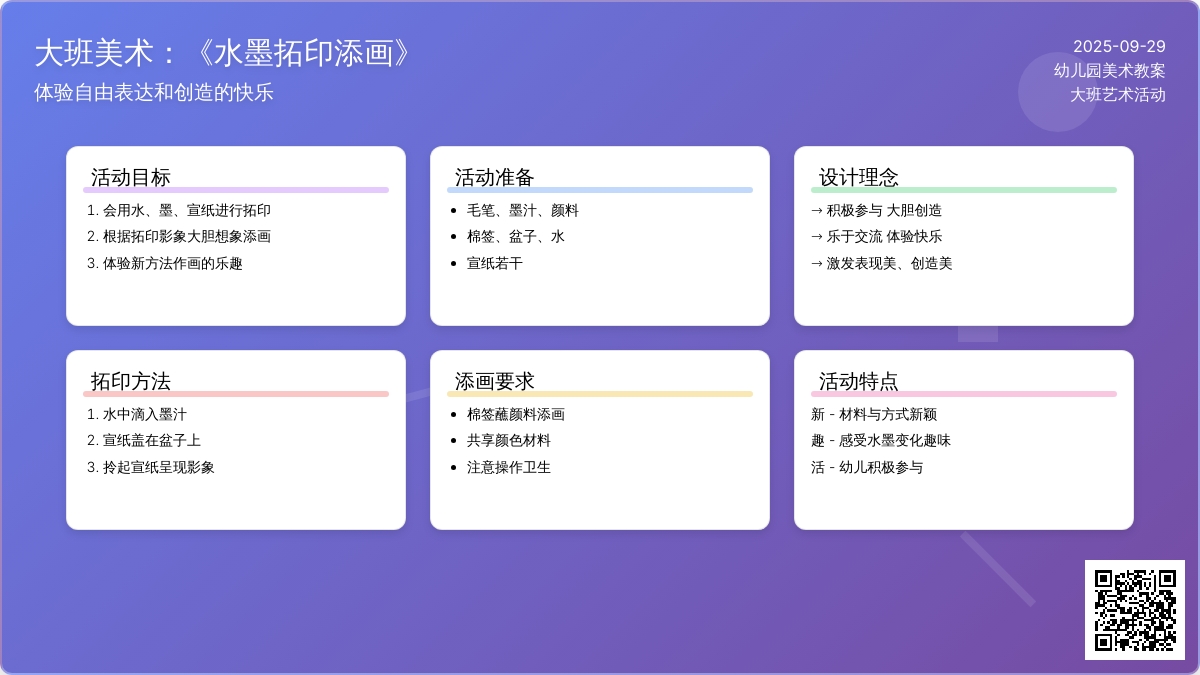 大班美术：《水墨拓印添画》
体验自由表达和创造的快乐

2025-09-29
幼儿园美术教案
大班艺术活动

活动目标
1. 会用水、墨、宣纸进行拓印
2. 根据拓印影象大胆想象添画
3. 体验新方法作画的乐趣

活动准备
• 毛笔、墨汁、颜料
• 棉签、盆子、水
• 宣纸若干

设计理念
→ 积极参与 大胆创造
→ 乐于交流 体验快乐
→ 激发表现美、创造美

拓印方法
1. 水中滴入墨汁
2. 宣纸盖在盆子上
3. 拎起宣纸呈现影象

添画要求
• 棉签蘸颜料添画
• 共享颜色材料
• 注意操作卫生

活动特点
新 - 材料与方式新颖
趣 - 感受水墨变化趣味
活 - 幼儿积极参与